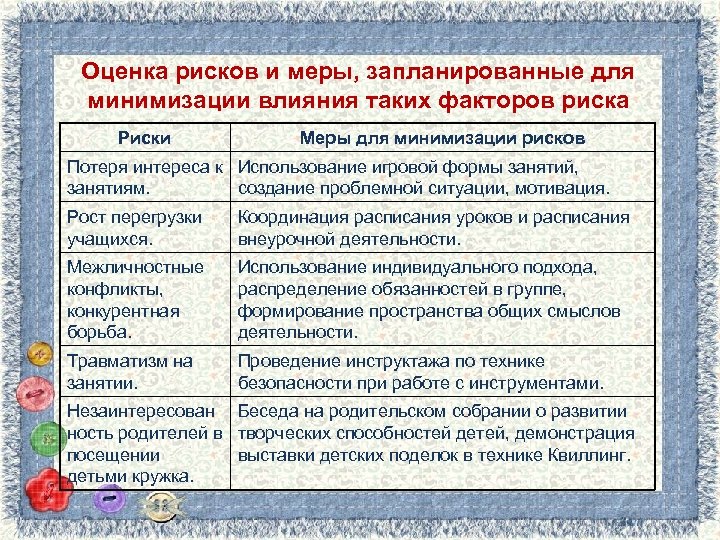 Оценка рисков и меры, запланированные для минимизации влияния таких факторов риска

| Риски | Меры для минимизации рисков |
|---|---|
| Потеря интереса к занятиям. | Использование игровой формы занятий, создание проблемной ситуации, мотивация. |
| Рост перегрузки учащихся. | Координация расписания уроков и расписания внеурочной деятельности. |
| Межличностные конфликты, конкурентная борьба. | Использование индивидуального подхода, распределение обязанностей в группе, формирование пространства общих смыслов деятельности. |
| Травматизм на занятии. | Проведение инструктажа по технике безопасности при работе с инструментами. |
| Незаинтересованность родителей в посещении детьми кружка. | Беседа на родительском собрании о развитии творческих способностей детей, демонстрация выставки детских поделок в технике Квиллинг. |